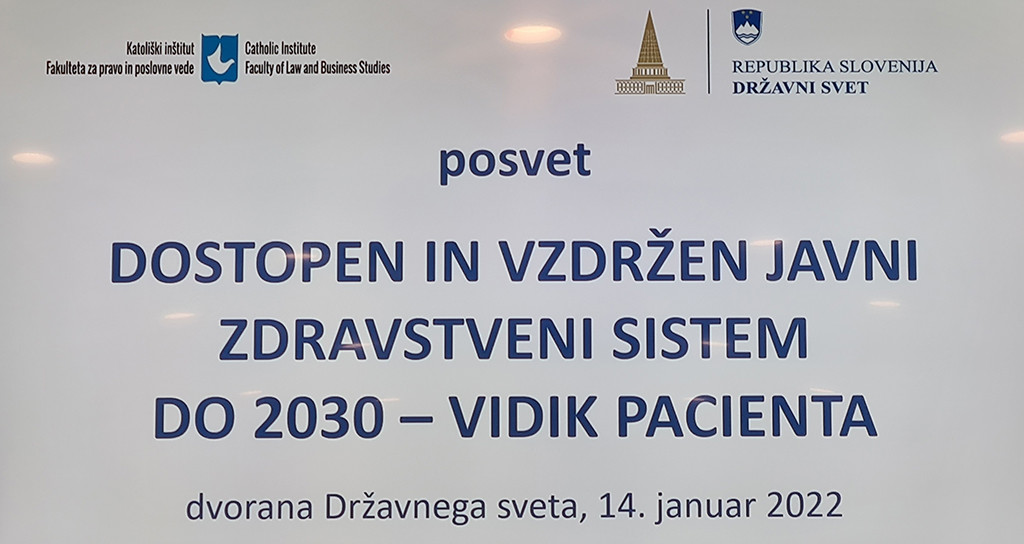 Katoliški inštitut
Fakulteta za pravo in poslovne vede

Catholic Institute
Faculty of Law and Business Studies

REPUBLIKA SLOVENIJA
DRŽAVNI SVET

posvet

DOSTOPEN IN VZDRŽEN JAVNI ZDRAVSTVENI SISTEM DO 2030 – VIDIK PACIENTA

dvorana Državnega sveta, 14. januar 2022